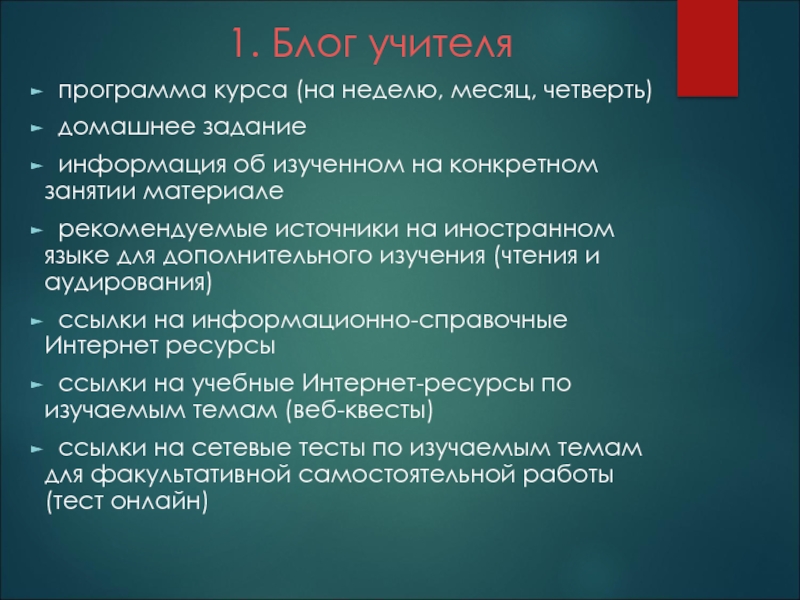 1. Блог учителя

► программа курса (на неделю, месяц, четверть)

► домашнее задание

► информация об изученном на конкретном занятии материале

► рекомендуемые источники на иностранном языке для дополнительного изучения (чтения и аудирования)

► ссылки на информационно-справочные Интернет ресурсы

► ссылки на учебные Интернет-ресурсы по изучаемым темам (веб-квесты)

► ссылки на сетевые тесты по изучаемым темам для факультативной самостоятельной работы (тест онлайн)